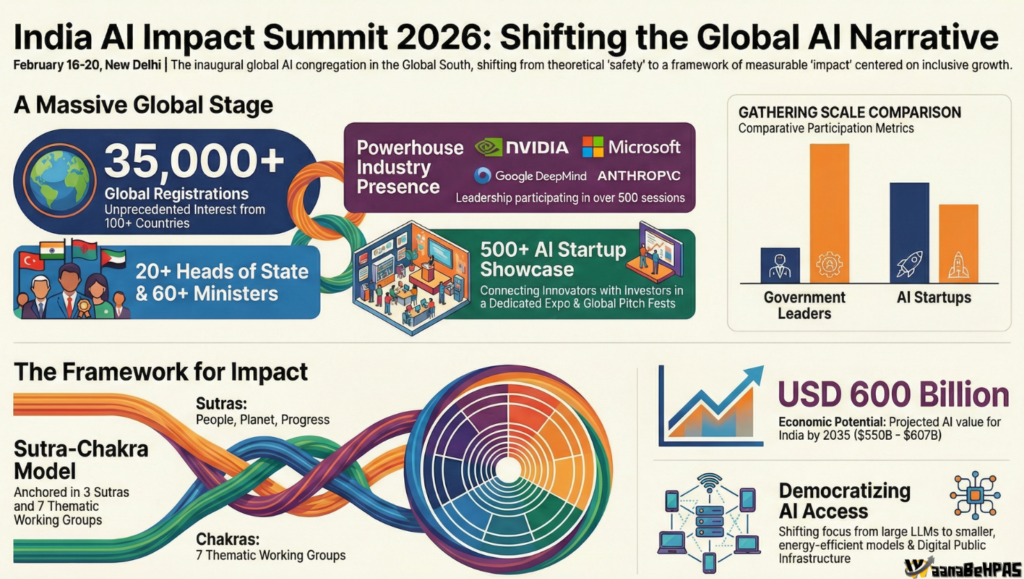 India AI Impact Summit 2026: Shifting the Global AI Narrative

February 16-20, New Delhi | The inaugural global AI congregation in the Global South, shifting from theoretical 'safety' to a framework of measurable 'impact' centered on inclusive growth.

A Massive Global Stage

35,000+
Global Registrations
Unprecedented Interest from 100+ Countries

20+ Heads of State & 60+ Ministers

Powerhouse Industry Presence
NVIDIA
Microsoft
Google DeepMind
ANTHROP\C
Leadership participating in over 500 sessions

500+ AI Startup Showcase
Connecting Innovators with Investors in a Dedicated Expo & Global Pitch Fests

GATHERING SCALE COMPARISON
Comparative Participation Metrics

Government Leaders
AI Startups

The Framework for Impact

Sutras:
People, Planet, Progress

Sutra-Chakra Model
Anchored in 3 Sutras and 7 Thematic Working Groups

Chakras:
7 Thematic Working Groups

USD 600 Billion
Economic Potential: Projected AI value for India by 2035 ($550B - $607B)

Democratizing AI Access
Shifting focus from large LLMs to smaller, energy-efficient models & Digital Public Infrastructure

WannaBeHPAS